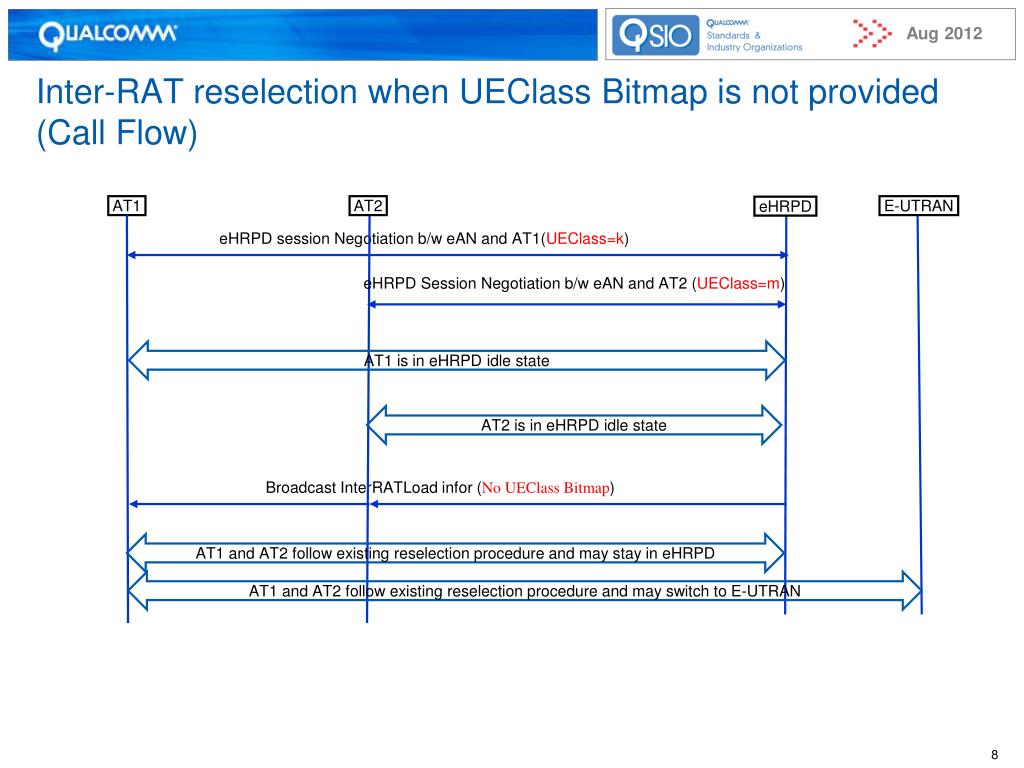 QUALCOMM

QSIO QUALCOMM Standards & Industry Organizations

Aug 2012

Inter-RAT reselection when UEClass Bitmap is not provided (Call Flow)

AT1

AT2

eHRPD

E-UTRAN

eHRPD session Negotiation b/w eAN and AT1(UEClass=k)

eHRPD Session Negotiation b/w eAN and AT2 (UEClass=m)

AT1 is in eHRPD idle state

AT2 is in eHRPD idle state

Broadcast InterRATLoad infor (No UEClass Bitmap)

AT1 and AT2 follow existing reselection procedure and may stay in eHRPD

AT1 and AT2 follow existing reselection procedure and may switch to E-UTRAN

8